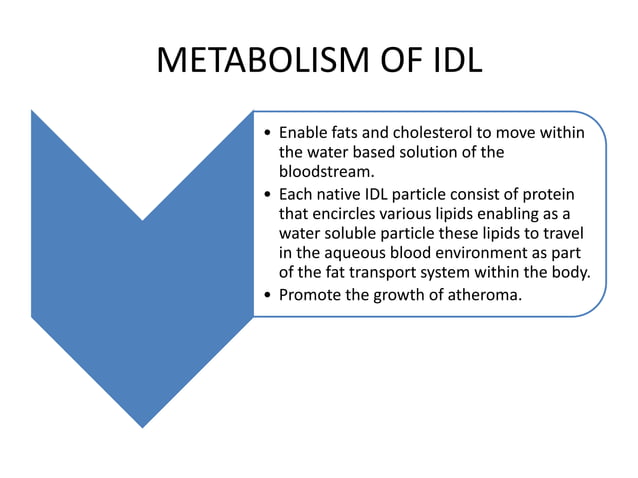 METABOLISM OF IDL

• Enable fats and cholesterol to move within the water based solution of the bloodstream.
• Each native IDL particle consist of protein that encircles various lipids enabling as a water soluble particle these lipids to travel in the aqueous blood environment as part of the fat transport system within the body.
• Promote the growth of atheroma.